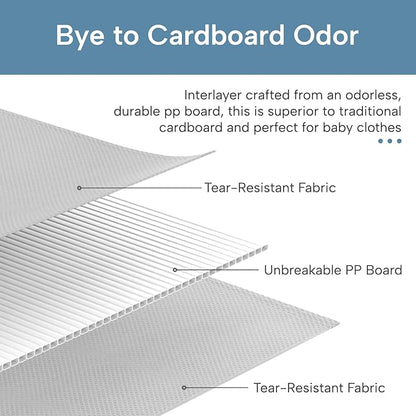 Bye to Cardboard Odor

Interlayer crafted from an odorless, durable pp board, this is superior to traditional cardboard and perfect for baby clothes

Tear-Resistant Fabric

Unbreakable PP Board

Tear-Resistant Fabric